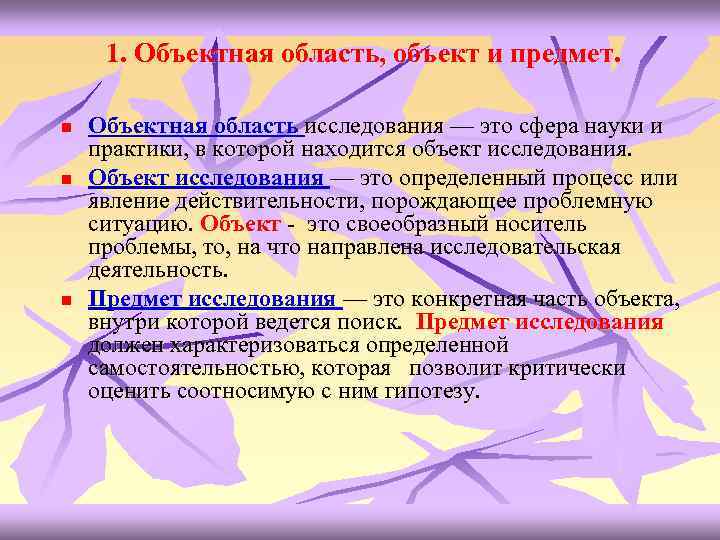 1. Объектная область, объект и предмет.

Объектная область исследования — это сфера науки и практики, в которой находится объект исследования.

Объект исследования — это определенный процесс или явление действительности, порождающее проблемную ситуацию. Объект - это своеобразный носитель проблемы, то, на что направлена исследовательская деятельность.

Предмет исследования — это конкретная часть объекта, внутри которой ведется поиск. Предмет исследования должен характеризоваться определенной самостоятельностью, которая позволит критически оценить соотносимую с ним гипотезу.